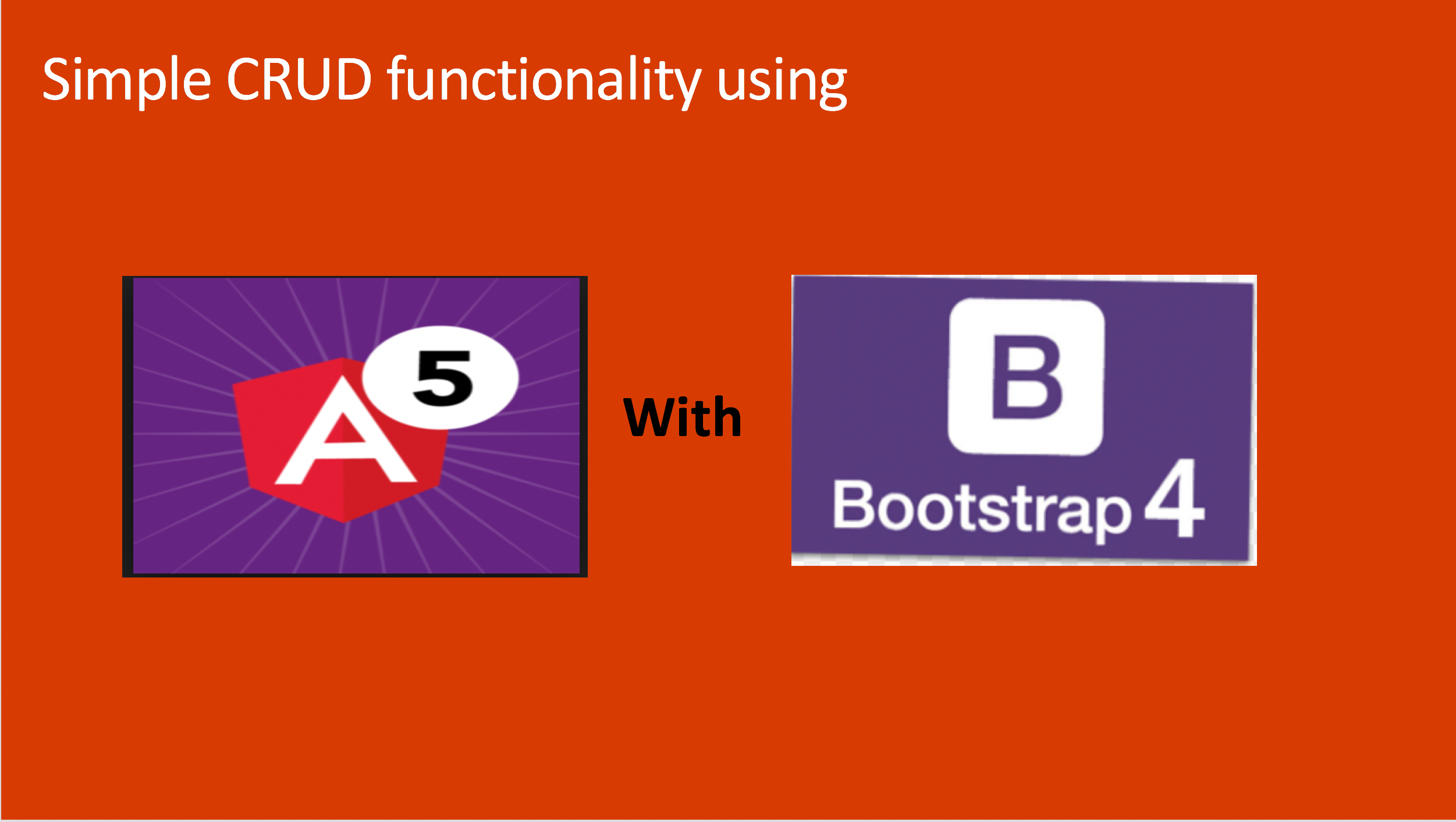 Simple CRUD functionality using

A 5

With

B

Bootstrap 4